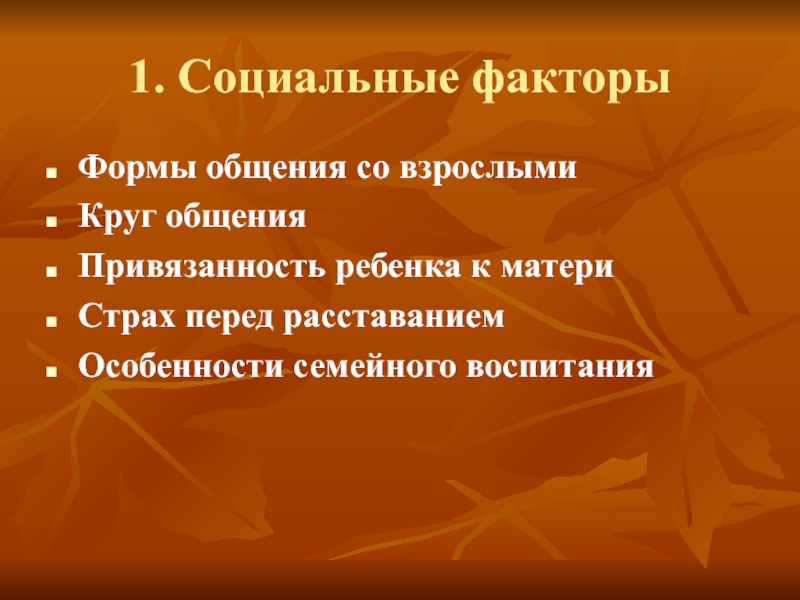 1. Социальные факторы

- Формы общения со взрослыми
- Круг общения
- Привязанность ребенка к матери
- Страх перед расставанием
- Особенности семейного воспитания